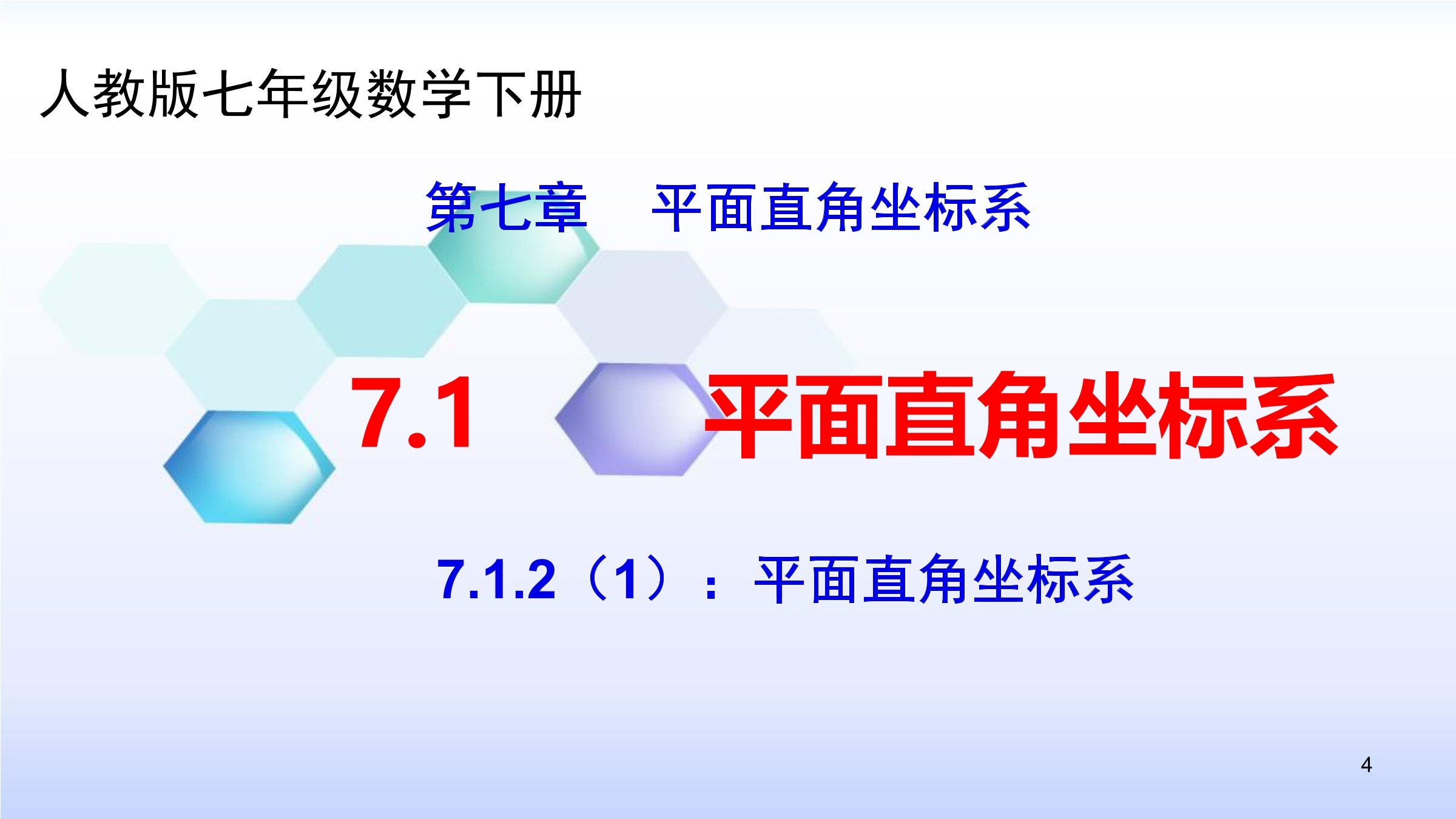 人教版七年级数学下册

第七章　平面直角坐标系

7.1　平面直角坐标系

7.1.2（1）：平面直角坐标系

4